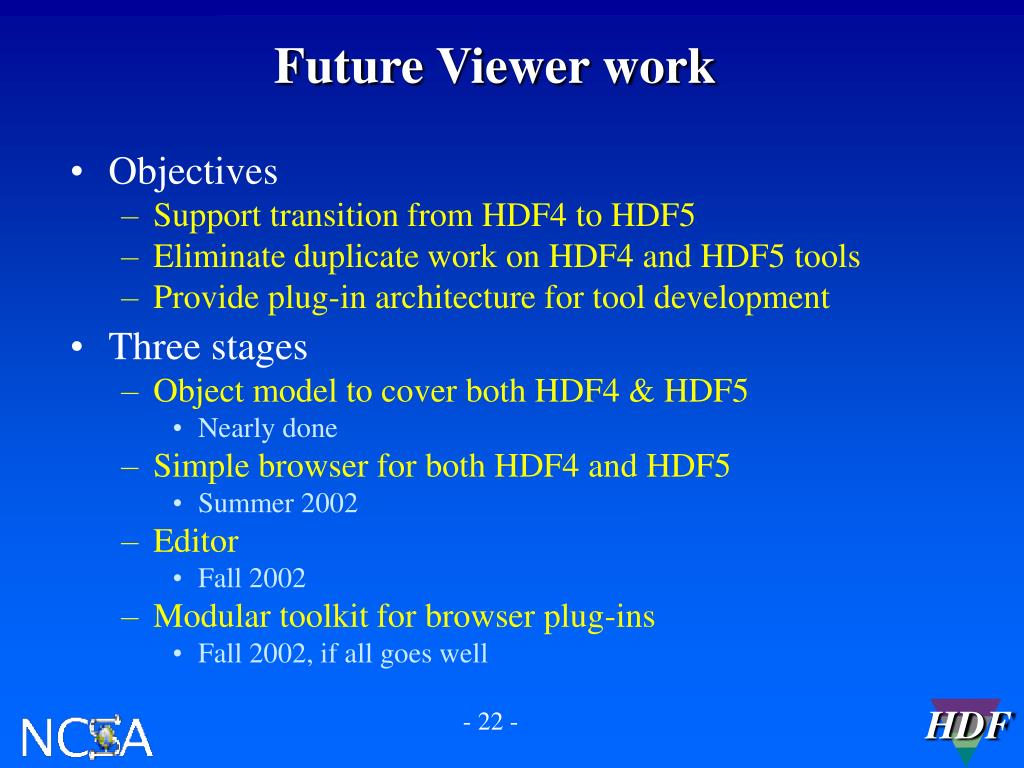 Future Viewer work

• Objectives
– Support transition from HDF4 to HDF5
– Eliminate duplicate work on HDF4 and HDF5 tools
– Provide plug-in architecture for tool development
• Three stages
– Object model to cover both HDF4 & HDF5
• Nearly done
– Simple browser for both HDF4 and HDF5
• Summer 2002
– Editor
• Fall 2002
– Modular toolkit for browser plug-ins
• Fall 2002, if all goes well

NCSA

- 22 -

HDF